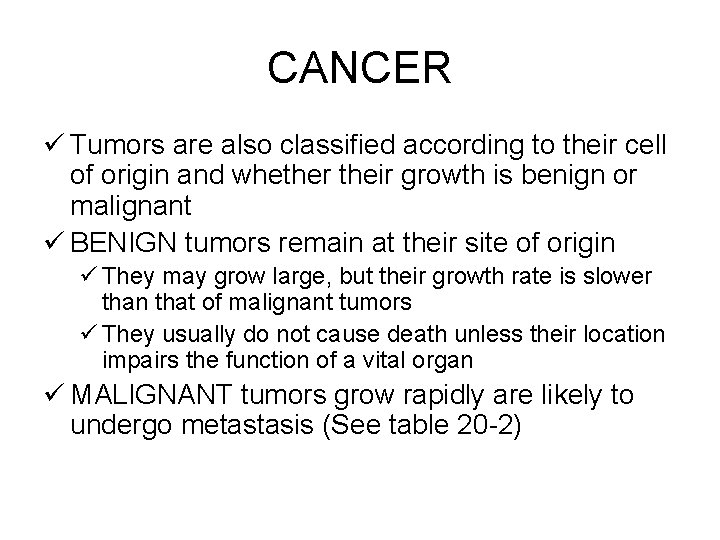 CANCER

✓ Tumors are also classified according to their cell of origin and whether their growth is benign or malignant

✓ BENIGN tumors remain at their site of origin

✓ They may grow large, but their growth rate is slower than that of malignant tumors

✓ They usually do not cause death unless their location impairs the function of a vital organ

✓ MALIGNANT tumors grow rapidly are likely to undergo metastasis (See table 20-2)